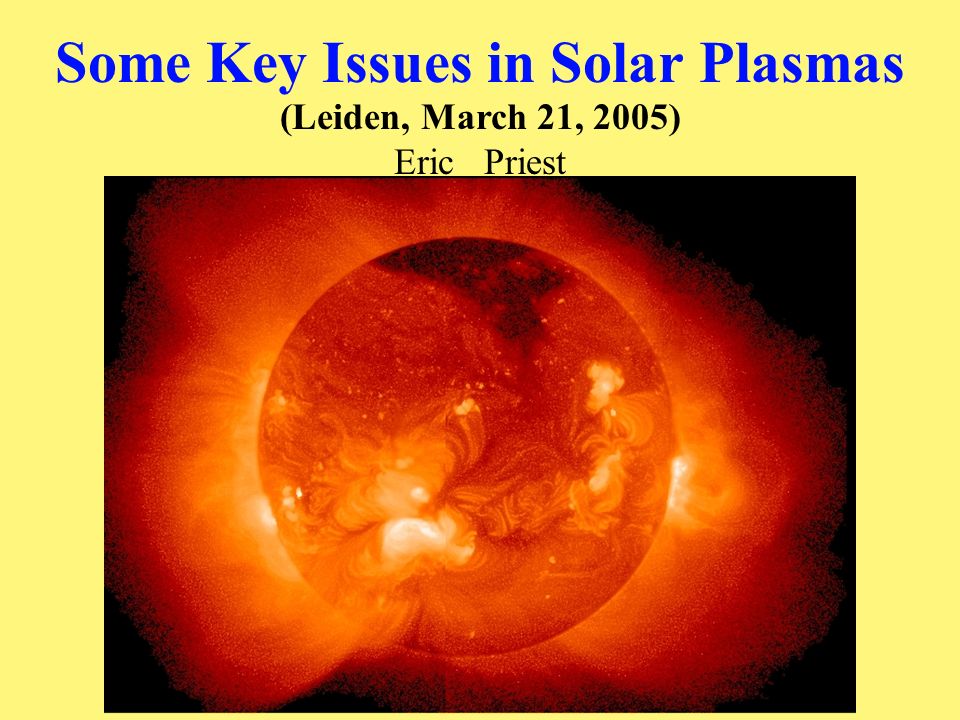 Some Key Issues in Solar Plasmas
(Leiden, March 21, 2005)
Eric Priest